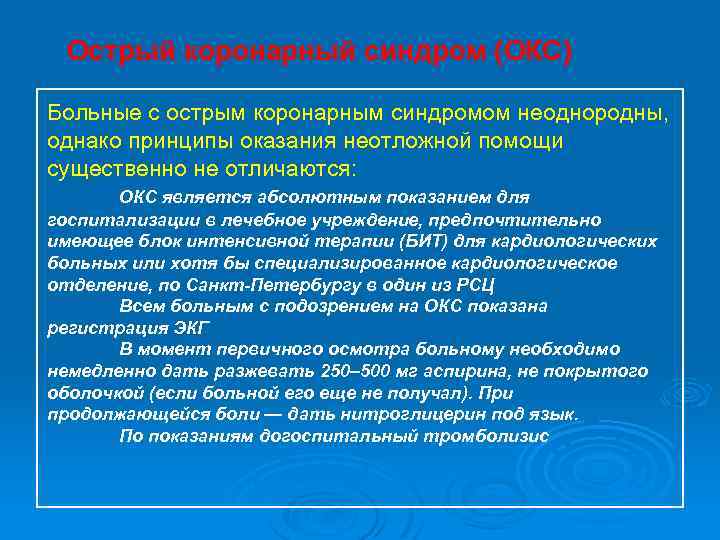 Острый коронарный синдром (ОКС)

Больные с острым коронарным синдромом неоднородны, однако принципы оказания неотложной помощи существенно не отличаются:

ОКС является абсолютным показанием для госпитализации в лечебное учреждение, предпочтительно имеющее блок интенсивной терапии (БИТ) для кардиологических больных или хотя бы специализированное кардиологическое отделение, по Санкт-Петербургу в один из РСЦ

Всем больным с подозрением на ОКС показана регистрация ЭКГ

В момент первичного осмотра больному необходимо немедленно дать разжевать 250–500 мг аспирина, не покрытого оболочкой (если больной его еще не получал). При продолжающейся боли — дать нитроглицерин под язык.

По показаниям догоспитальный тромболизис